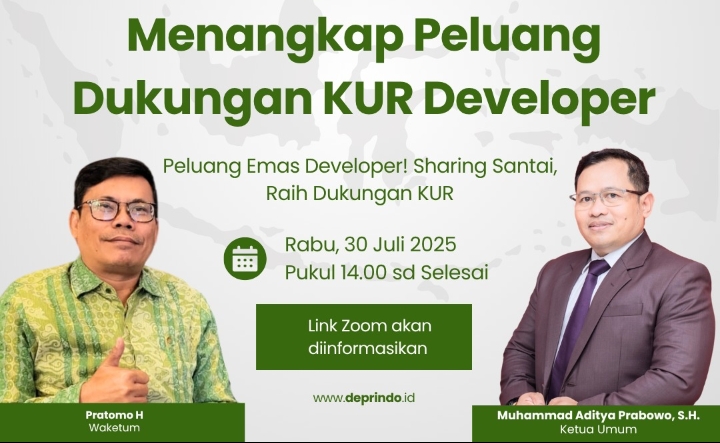 Menangkap Peluang Dukungan KUR Developer

Peluang Emas Developer! Sharing Santai, Raih Dukungan KUR

Rabu, 30 Juli 2025
Pukul 14.00 sd Selesai

Link Zoom akan diinformasikan

www.deprindo.id

Pratomo H
Waketum

Muhammad Aditya Prabowo, S.H.
Ketua Umum